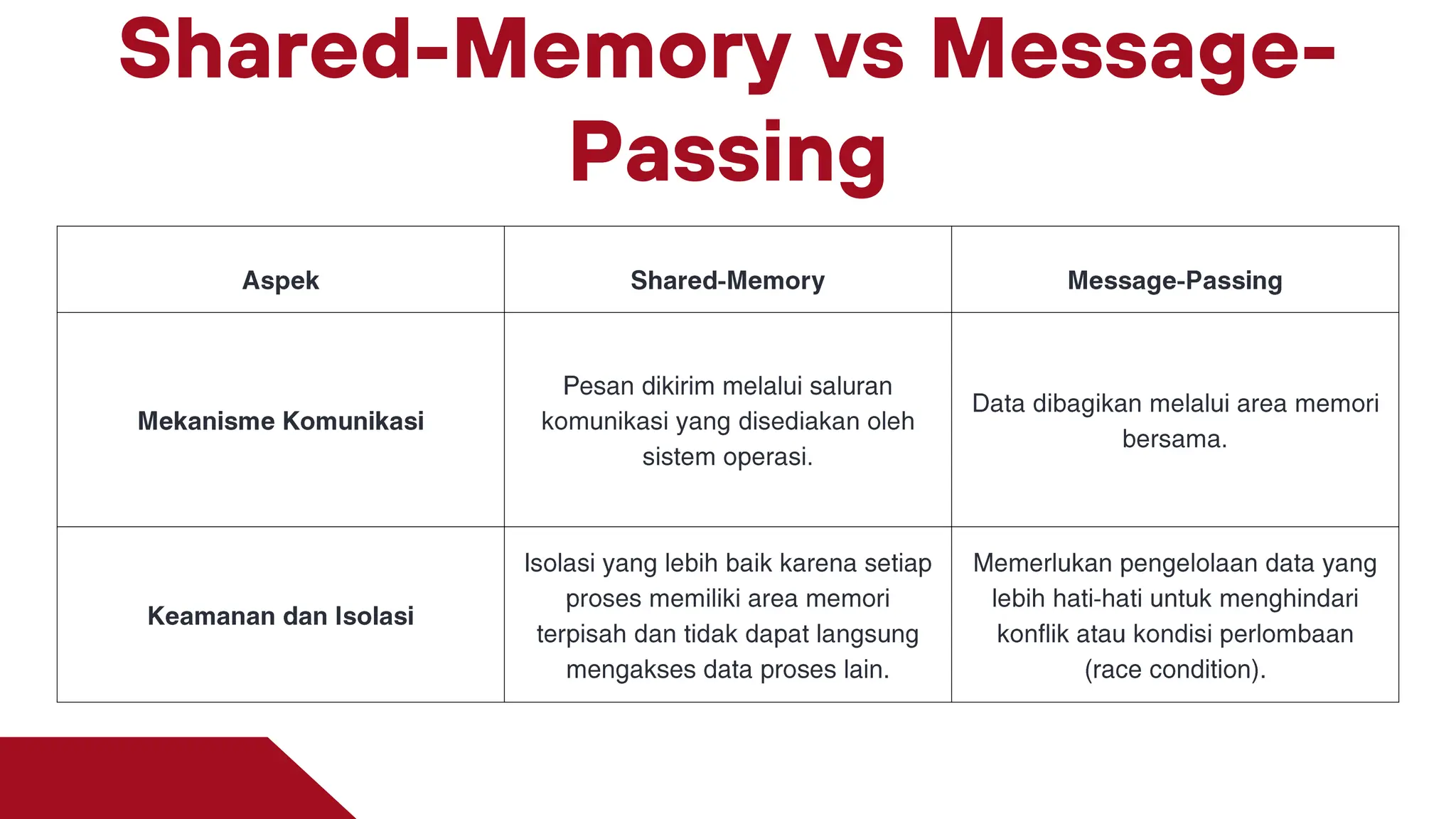 Shared-Memory vs Message-Passing

| Aspek | Shared-Memory | Message-Passing |
|---|---|---|
| Mekanisme Komunikasi | Pesan dikirim melalui saluran komunikasi yang disediakan oleh sistem operasi. | Data dibagikan melalui area memori bersama. |
| Keamanan dan Isolasi | Isolasi yang lebih baik karena setiap proses memiliki area memori terpisah dan tidak dapat langsung mengakses data proses lain. | Memerlukan pengelolaan data yang lebih hati-hati untuk menghindari konflik atau kondisi perlombaan (race condition). |